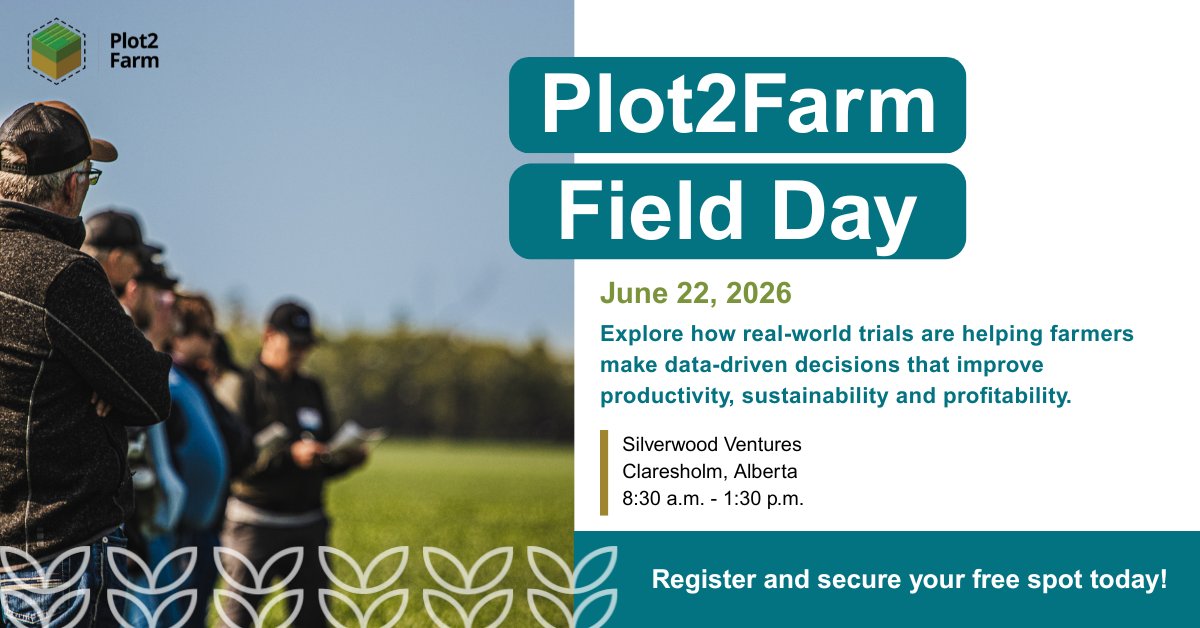 Plot2 Farm

Plot2Farm

Field Day

June 22, 2026

Explore how real-world trials are helping farmers make data-driven decisions that improve productivity, sustainability and profitability.

Silverwood Ventures
Claresholm, Alberta
8:30 a.m. - 1:30 p.m.

Register and secure your free spot today!